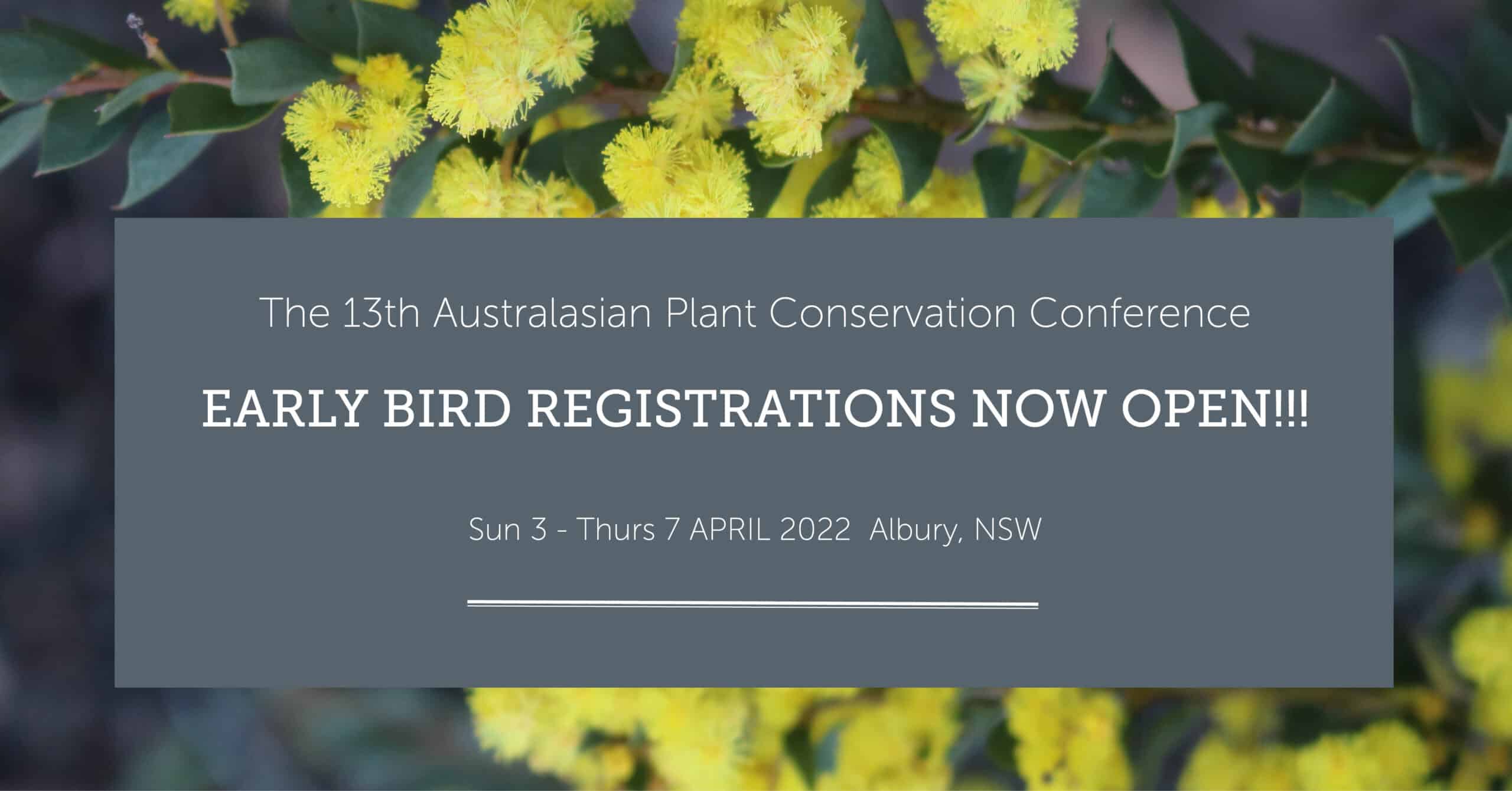 The 13th Australasian Plant Conservation Conference

EARLY BIRD REGISTRATIONS NOW OPEN!!!

Sun 3 - Thurs 7 APRIL 2022 Albury, NSW